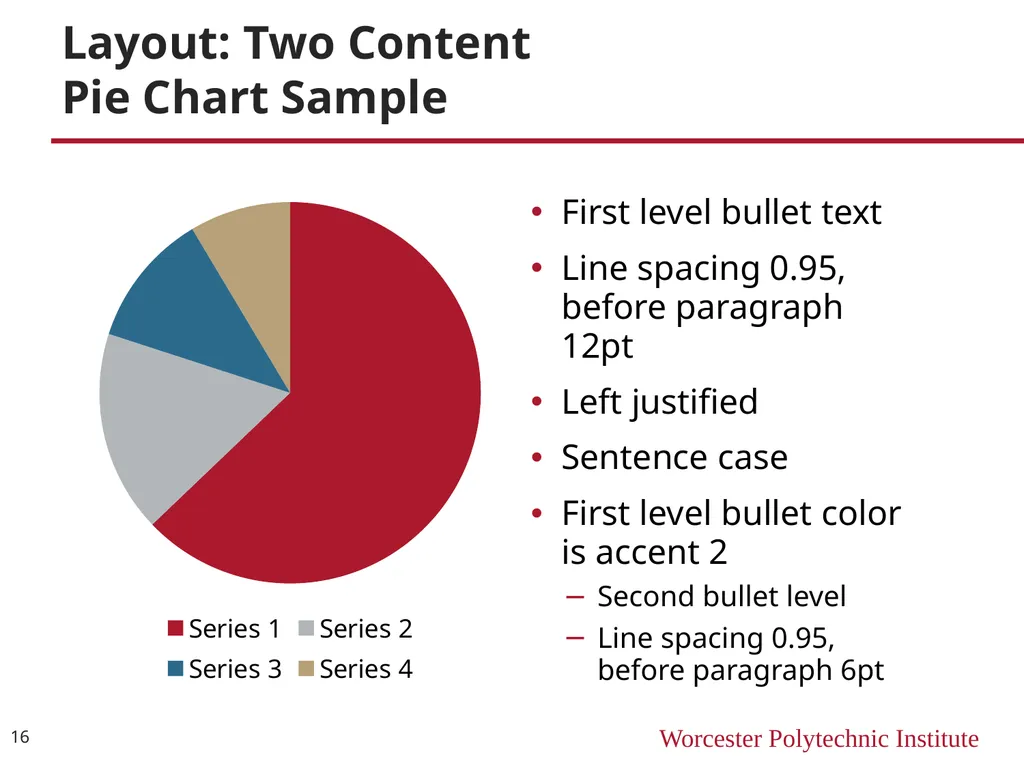 Layout: Two Content
Pie Chart Sample

Series 1 Series 2
Series 3 Series 4

• First level bullet text
• Line spacing 0.95, before paragraph 12pt
• Left justified
• Sentence case
• First level bullet color is accent 2
– Second bullet level
– Line spacing 0.95, before paragraph 6pt

16

Worcester Polytechnic Institute